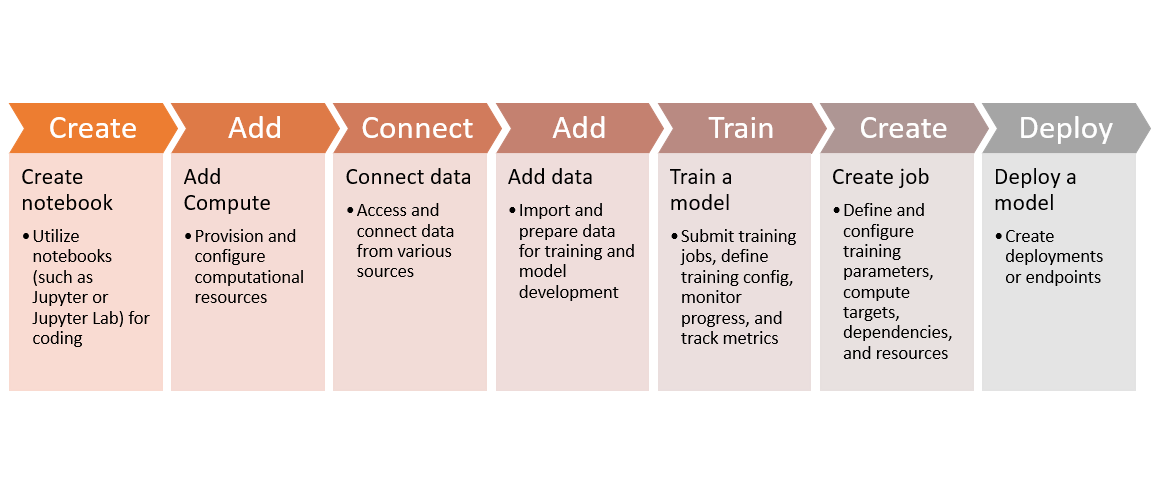 Create

Create notebook

• Utilize notebooks (such as Jupyter or Jupyter Lab) for coding

Add

Add Compute

• Provision and configure computational resources

Connect

Connect data

• Access and connect data from various sources

Add

Add data

• Import and prepare data for training and model development

Train

Train a model

• Submit training jobs, define training config, monitor progress, and track metrics

Create

Create job

• Define and configure training parameters, compute targets, dependencies, and resources

Deploy

Deploy a model

• Create deployments or endpoints